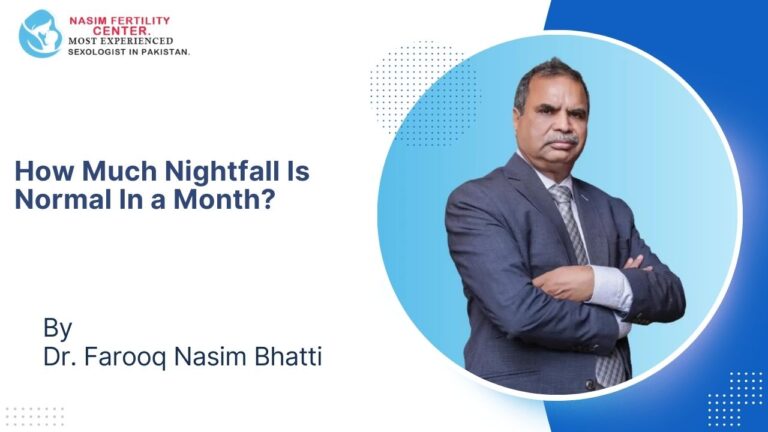 NASIM FERTILITY CENTER.
MOST EXPERIENCED
SEXOLOGIST IN PAKISTAN.

How Much Nightfall Is Normal In a Month?

By
Dr. Farooq Nasim Bhatti